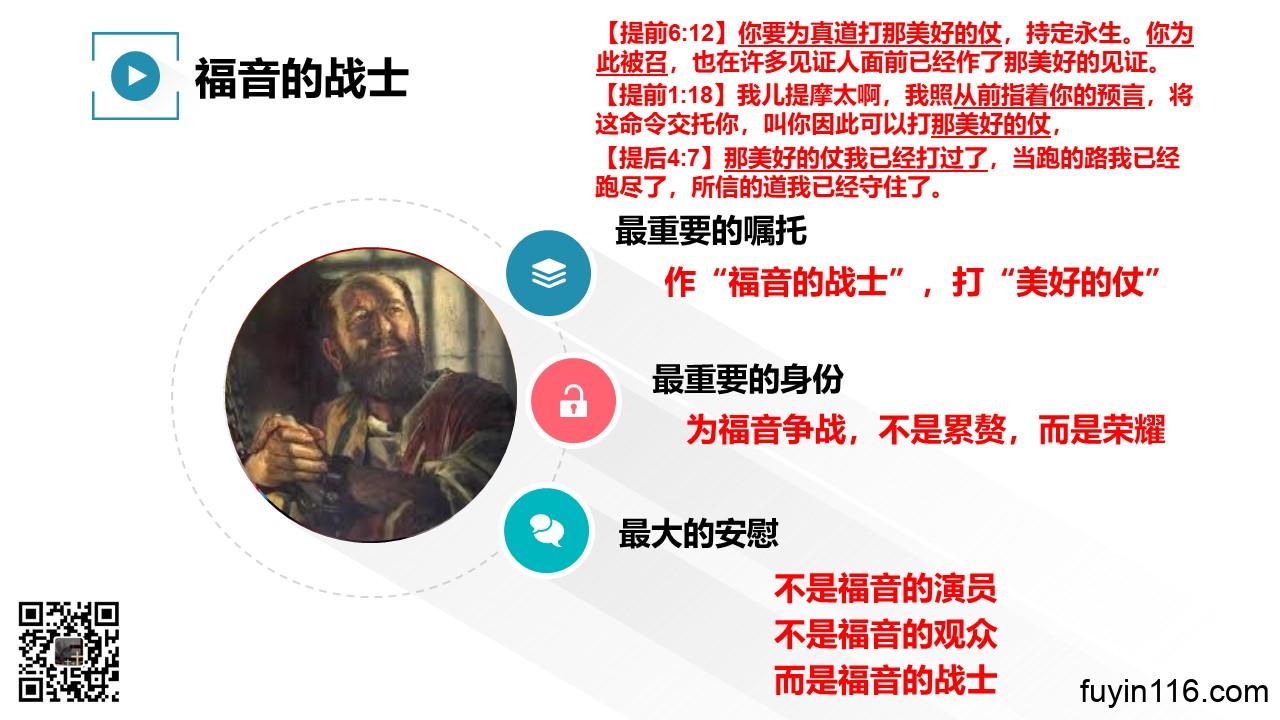 福音的战士

【提前6:12】你要为真道打那美好的仗，持定永生。你为此被召，也在许多见证人面前已经作了那美好的见证。

【提前1:18】我儿提摩太啊，我照从前指着你的预言，将这命令交托你，叫你因此可以打那美好的仗，

【提后4:7】那美好的仗我已经打过了，当跑的路我已经跑尽了，所信的道我已经守住了。

最重要的嘱托

作“福音的战士”，打“美好的仗”

最重要的身份

为福音争战，不是累赘，而是荣耀

最大的安慰

不是福音的演员
不是福音的观众
而是福音的战士

fuyin116.com